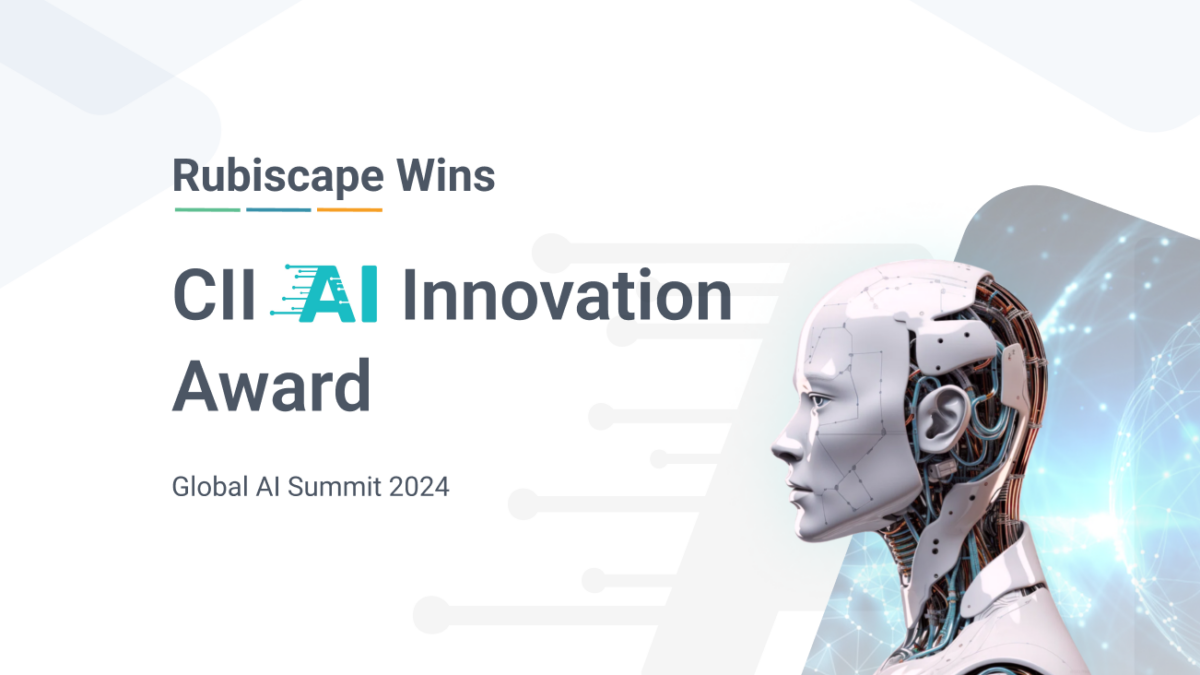 Rubiscape Wins

CII AI Innovation Award

Global AI Summit 2024